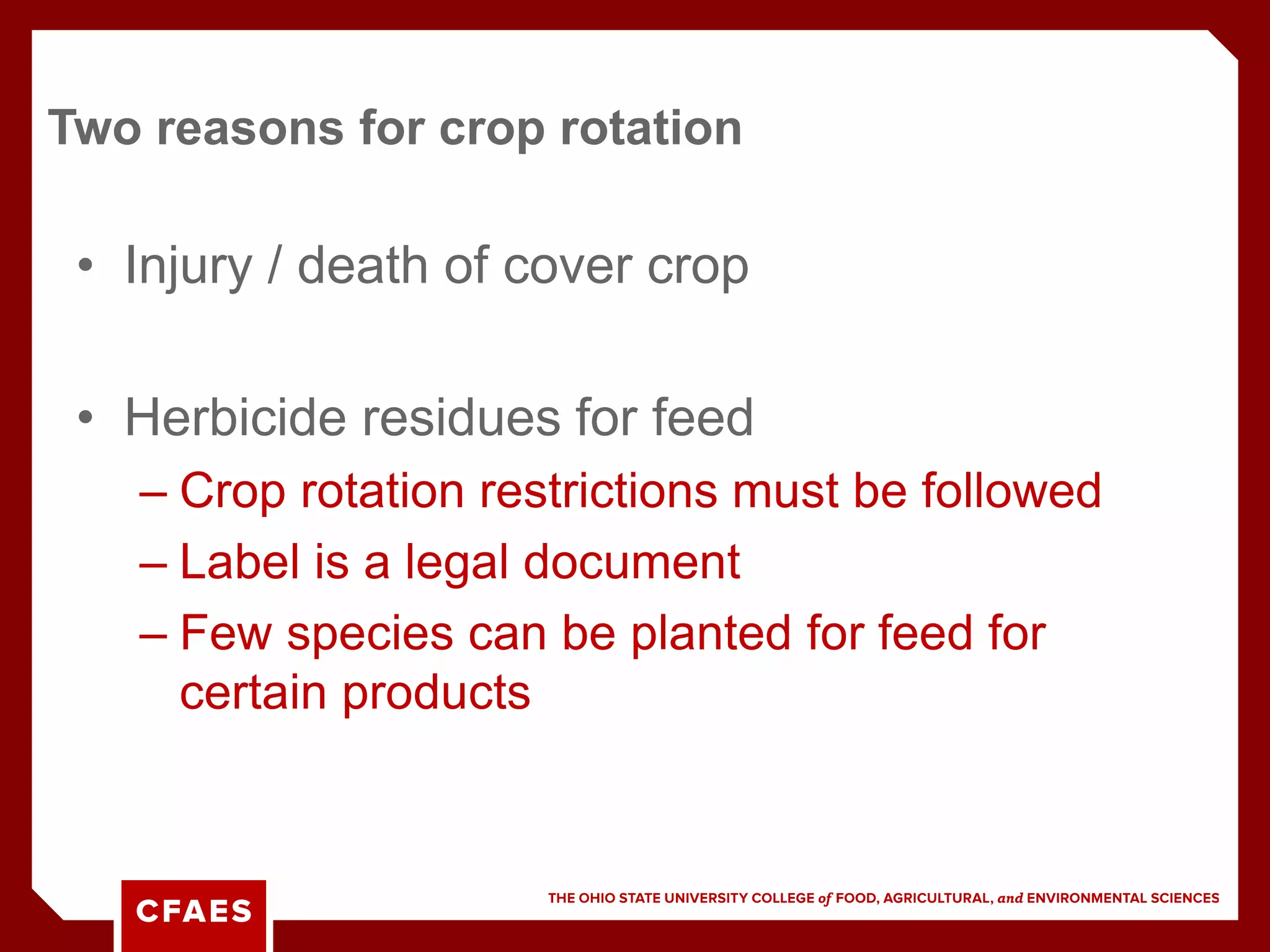 Two reasons for crop rotation

• Injury / death of cover crop

• Herbicide residues for feed
– Crop rotation restrictions must be followed
– Label is a legal document
– Few species can be planted for feed for certain products

CFAES

THE OHIO STATE UNIVERSITY COLLEGE of FOOD, AGRICULTURAL, and ENVIRONMENTAL SCIENCES